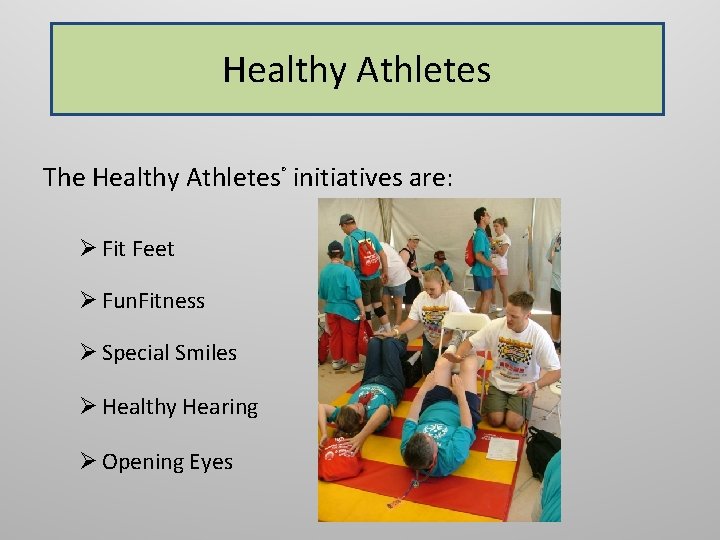 Healthy Athletes

The Healthy Athletes® initiatives are:

➢ Fit Feet

➢ FunFitness

➢ Special Smiles

➢ Healthy Hearing

➢ Opening Eyes